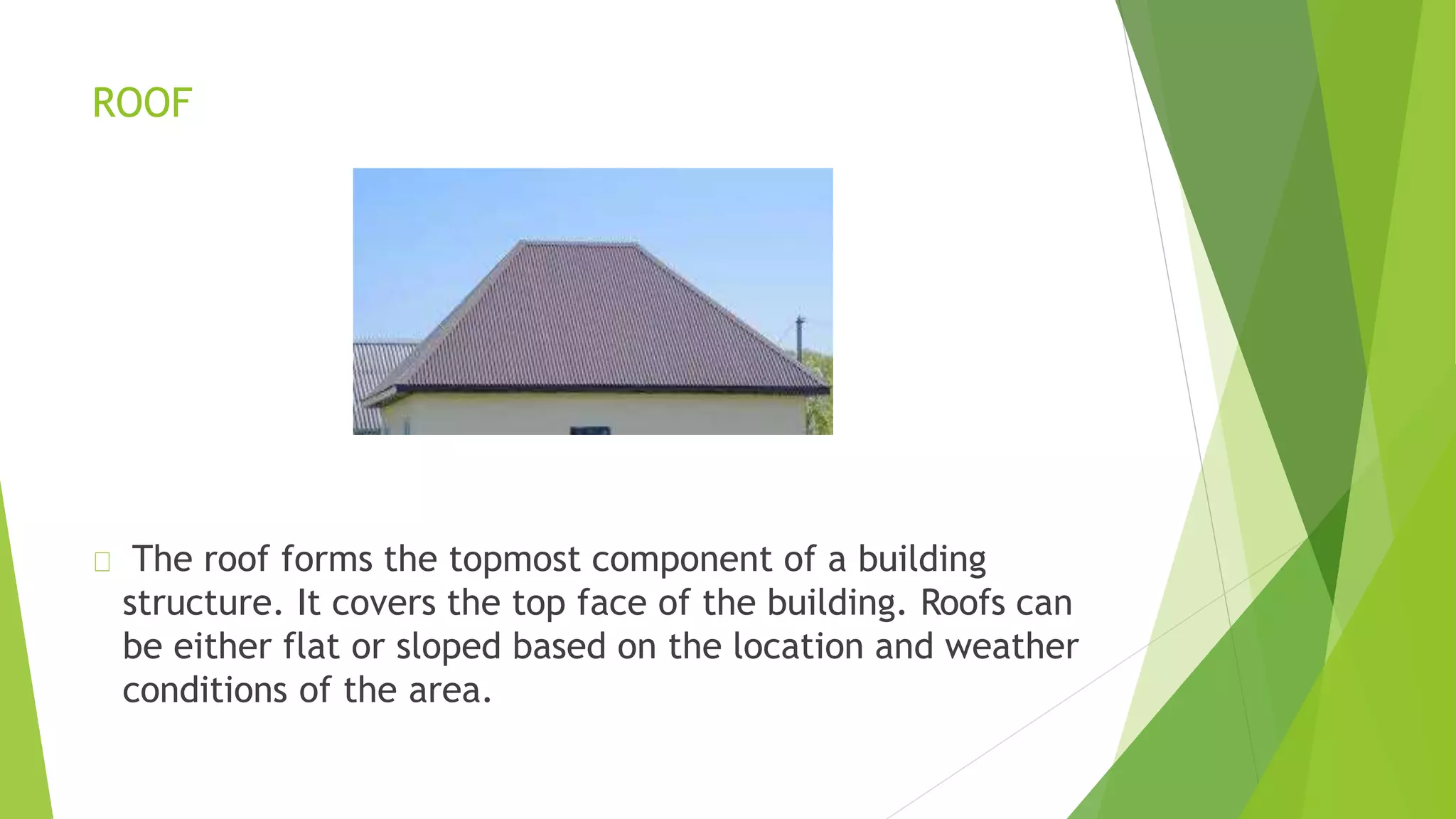 ROOF

The roof forms the topmost component of a building structure. It covers the top face of the building. Roofs can be either flat or sloped based on the location and weather conditions of the area.